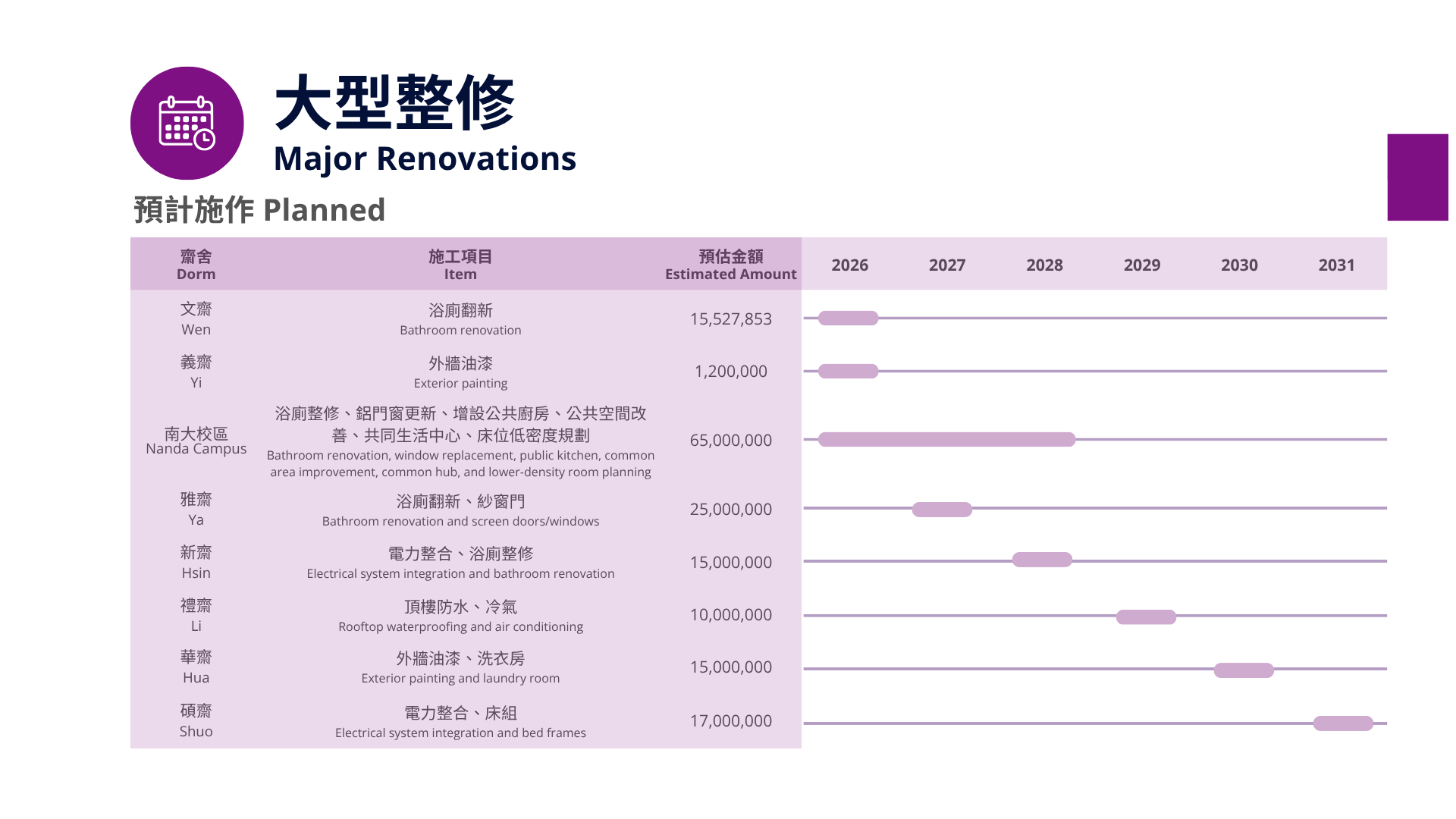 大型整修
Major Renovations

預計施作 Planned

| 齋舍 Dorm | 施工項目 Item | 預估金額 Estimated Amount | 2026 | 2027 | 2028 | 2029 | 2030 | 2031 |
|---|---|---|---|---|---|---|---|---|
| 文齋 Wen | 浴廁翻新 Bathroom renovation | 15,527,853 | | | | | | |
| 義齋 Yi | 外牆油漆 Exterior painting | 1,200,000 | | | | | | |
| 南大校區 Nanda Campus | 浴廁整修、鋁門窗更新、增設公共廚房、公共空間改善、共同生活中心、床位低密度規劃 Bathroom renovation, window replacement, public kitchen, common area improvement, common hub, and lower-density room planning | 65,000,000 | | | | | | |
| 雅齋 Ya | 浴廁翻新、紗窗門 Bathroom renovation and screen doors/windows | 25,000,000 | | | | | | |
| 新齋 Hsin | 電力整合、浴廁整修 Electrical system integration and bathroom renovation | 15,000,000 | | | | | | |
| 禮齋 Li | 頂樓防水、冷氣 Rooftop waterproofing and air conditioning | 10,000,000 | | | | | | |
| 華齋 Hua | 外牆油漆、洗衣房 Exterior painting and laundry room | 15,000,000 | | | | | | |
| 碩齋 Shuo | 電力整合、床組 Electrical system integration and bed frames | 17,000,000 | | | | | | |